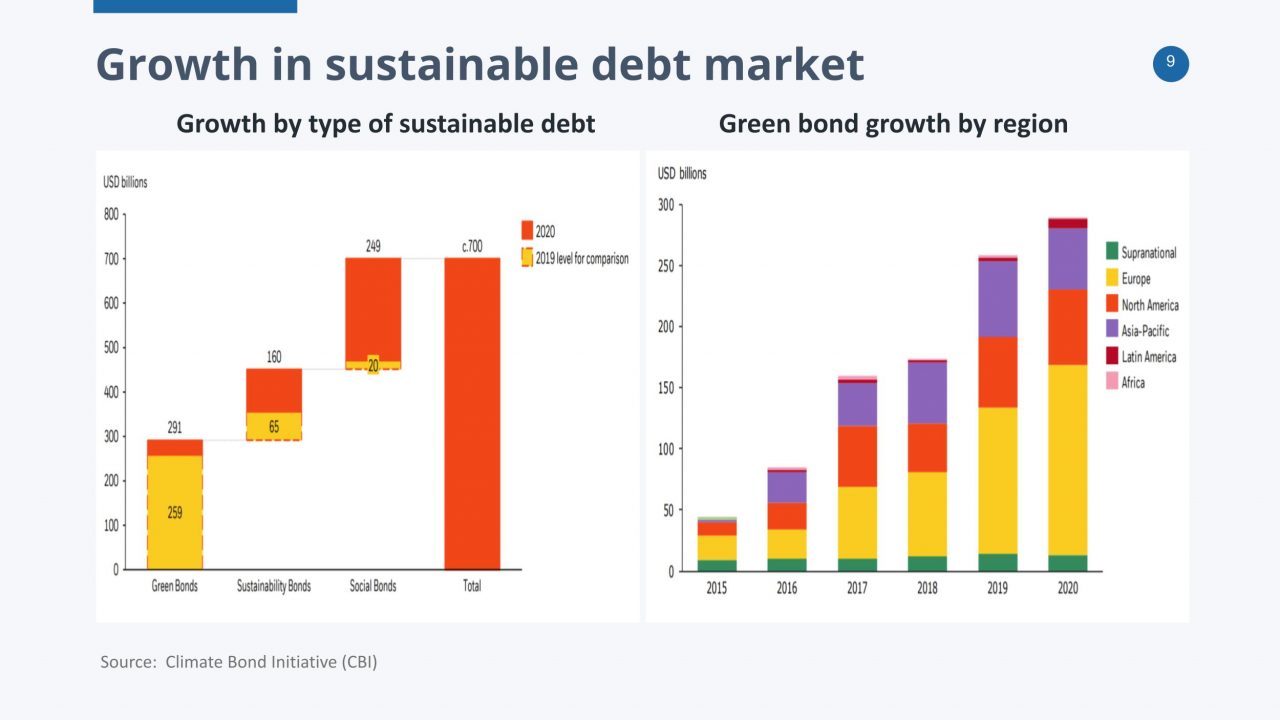 Growth in sustainable debt market

9

Growth by type of sustainable debt

USD billions

800
700
600
500
400
300
200
100
0

291
259
160
65
249
20
c.700

2020
2019 level for comparison

Green Bonds
Sustainability Bonds
Social Bonds
Total

Green bond growth by region

USD billions

300
250
200
150
100
50
0

Supranational
Europe
North America
Asia-Pacific
Latin America
Africa

2015
2016
2017
2018
2019
2020

Source: Climate Bond Initiative (CBI)